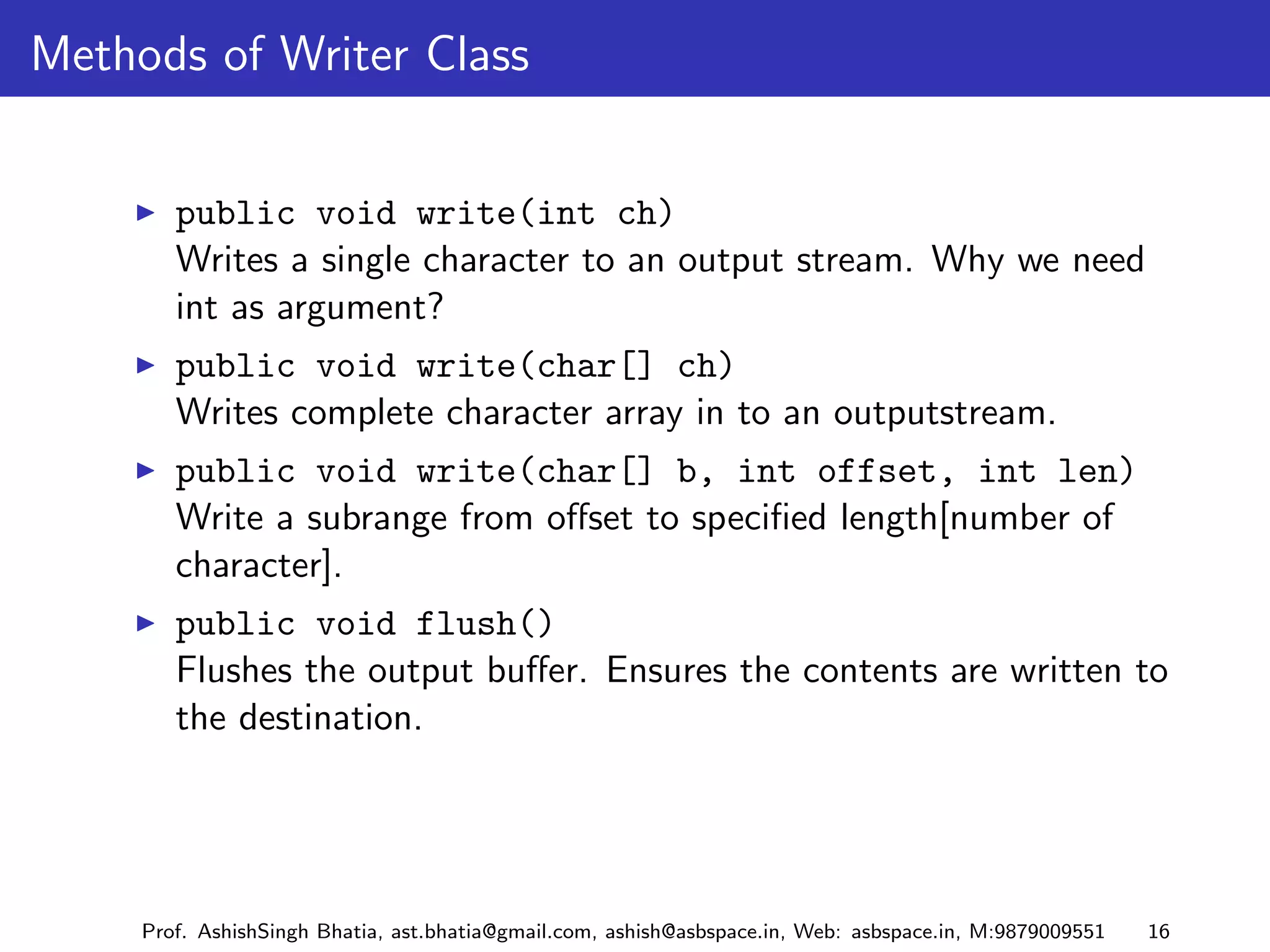 Methods of Writer Class

▶ public void write(int ch)
Writes a single character to an output stream. Why we need int as argument?

▶ public void write(char[] ch)
Writes complete character array in to an outputstream.

▶ public void write(char[] b, int offset, int len)
Write a subrange from offset to specified length[number of character].

▶ public void flush()
Flushes the output buffer. Ensures the contents are written to the destination.

Prof. AshishSingh Bhatia, ast.bhatia@gmail.com, ashish@asbspace.in, Web: asbspace.in, M:9879009551 16